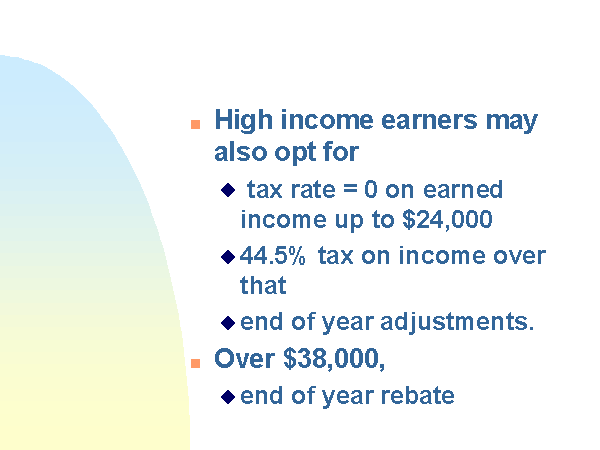 High income earners may also opt for

tax rate = 0 on earned income up to \$24,000

44.5% tax on income over that

end of year adjustments.

Over \$38,000,

end of year rebate